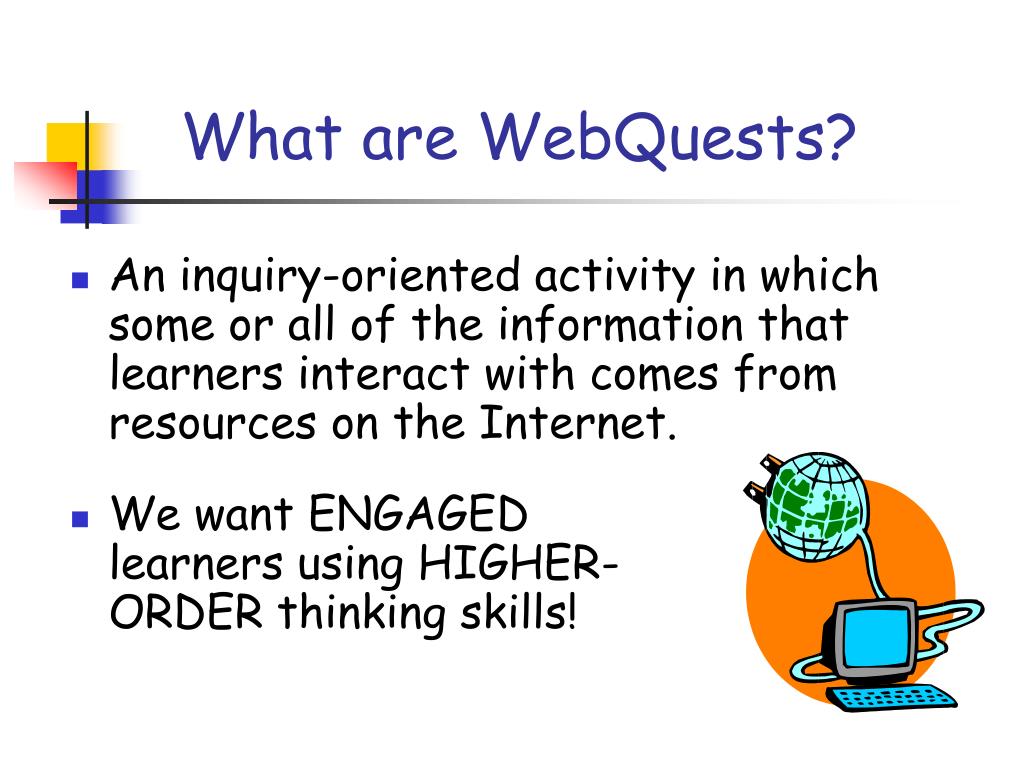 What are WebQuests?

An inquiry-oriented activity in which some or all of the information that learners interact with comes from resources on the Internet.

We want ENGAGED learners using HIGHER-ORDER thinking skills!